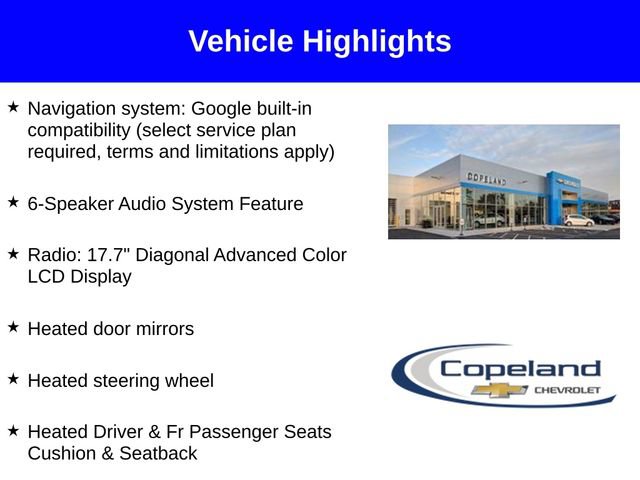 Vehicle Highlights

★ Navigation system: Google built-in compatibility (select service plan required, terms and limitations apply)

★ 6-Speaker Audio System Feature

★ Radio: 17.7" Diagonal Advanced Color LCD Display

★ Heated door mirrors

★ Heated steering wheel

★ Heated Driver & Fr Passenger Seats Cushion & Seatback

COPELAND

Copeland
CHEVROLET